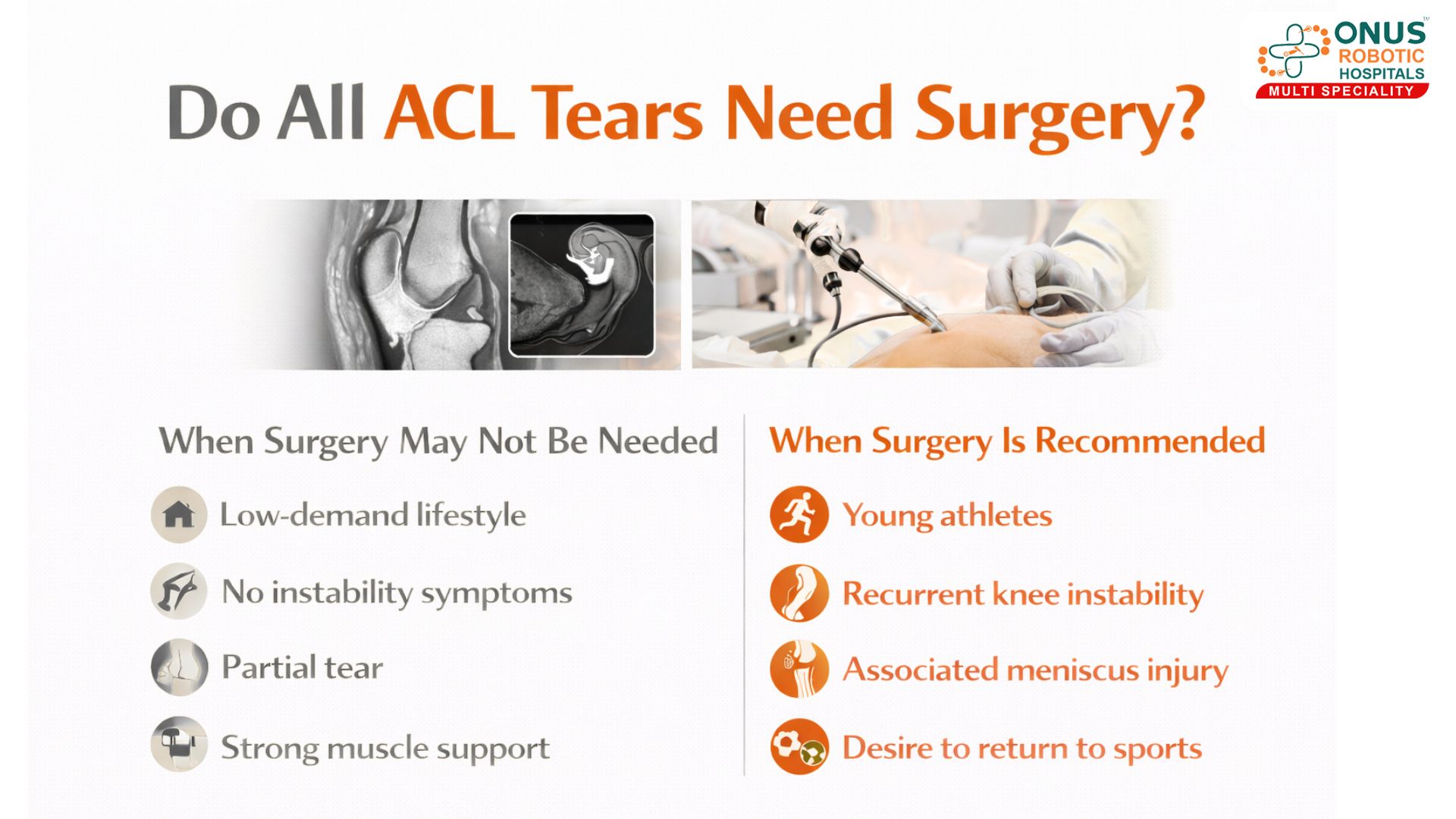 ONUS ROBOTIC HOSPITALS
MULTI SPECIALITY

Do All ACL Tears Need Surgery?

When Surgery May Not Be Needed

Low-demand lifestyle

No instability symptoms

Partial tear

Strong muscle support

When Surgery Is Recommended

Young athletes

Recurrent knee instability

Associated meniscus injury

Desire to return to sports